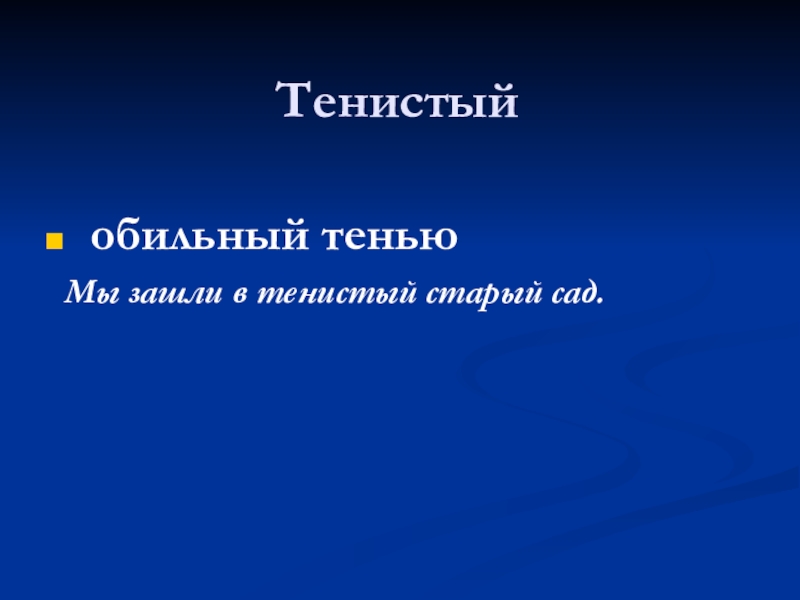 Тенистый

обильный тенью

Мы зашли в тенистый старый сад.